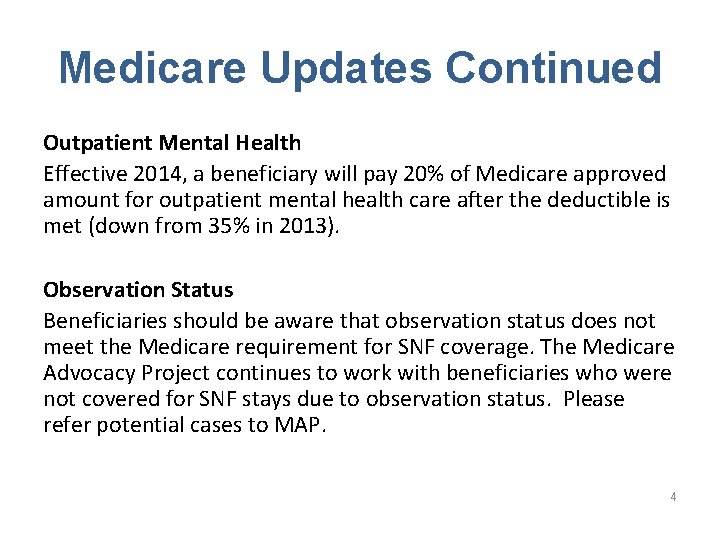 Medicare Updates Continued

Outpatient Mental Health

Effective 2014, a beneficiary will pay 20% of Medicare approved amount for outpatient mental health care after the deductible is met (down from 35% in 2013).

Observation Status

Beneficiaries should be aware that observation status does not meet the Medicare requirement for SNF coverage. The Medicare Advocacy Project continues to work with beneficiaries who were not covered for SNF stays due to observation status. Please refer potential cases to MAP.

4